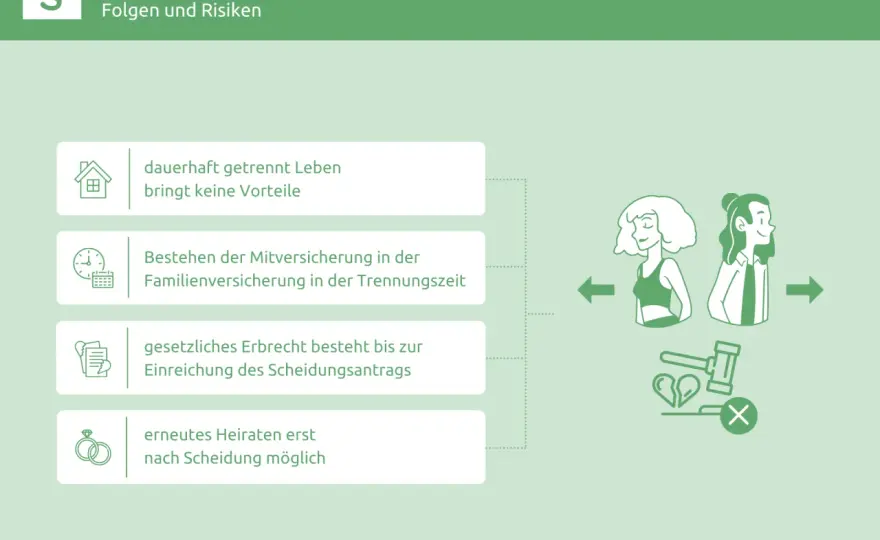 Folgen und Risiken

dauerhaft getrennt Leben bringt keine Vorteile

Bestehen der Mitversicherung in der Familienversicherung in der Trennungszeit

gesetzliches Erbrecht besteht bis zur Einreichung des Scheidungsantrags

erneutes Heiraten erst nach Scheidung möglich